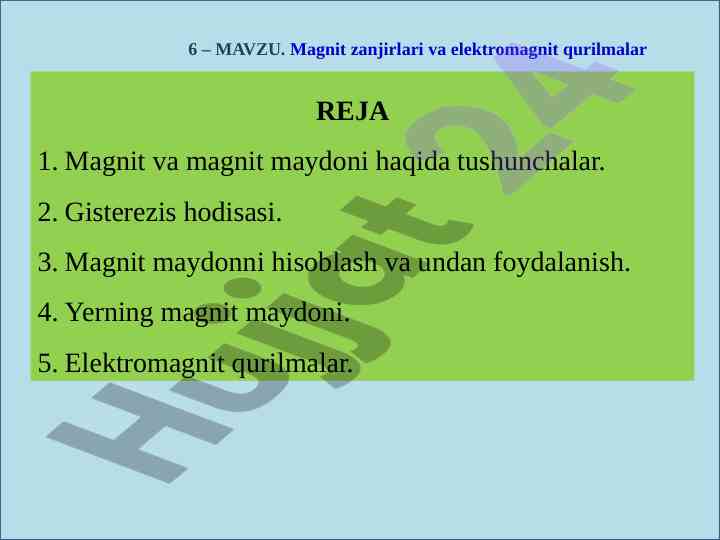 6 – MAVZU. Magnit zanjirlari va elektromagnit qurilmalar

REJA

1. Magnit va magnit maydoni haqida tushunchalar.

2. Gisterezis hodisasi.

3. Magnit maydonni hisoblash va undan foydalanish.

4. Yerning magnit maydoni.

5. Elektromagnit qurilmalar.

Hujjat 24